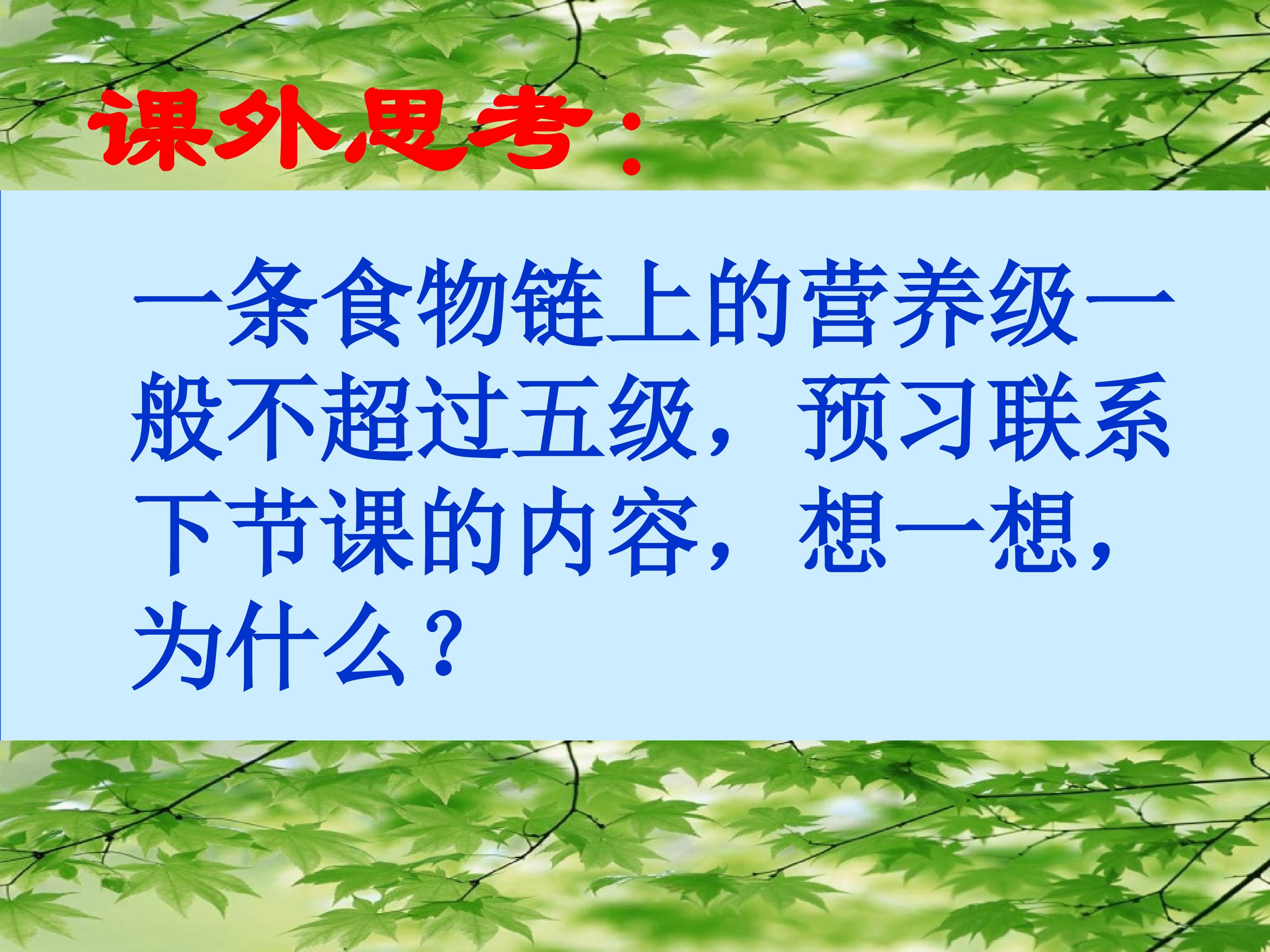 课外思考：

一条食物链上的营养级一般不超过五级，预习联系下节课的内容，想一想，为什么？